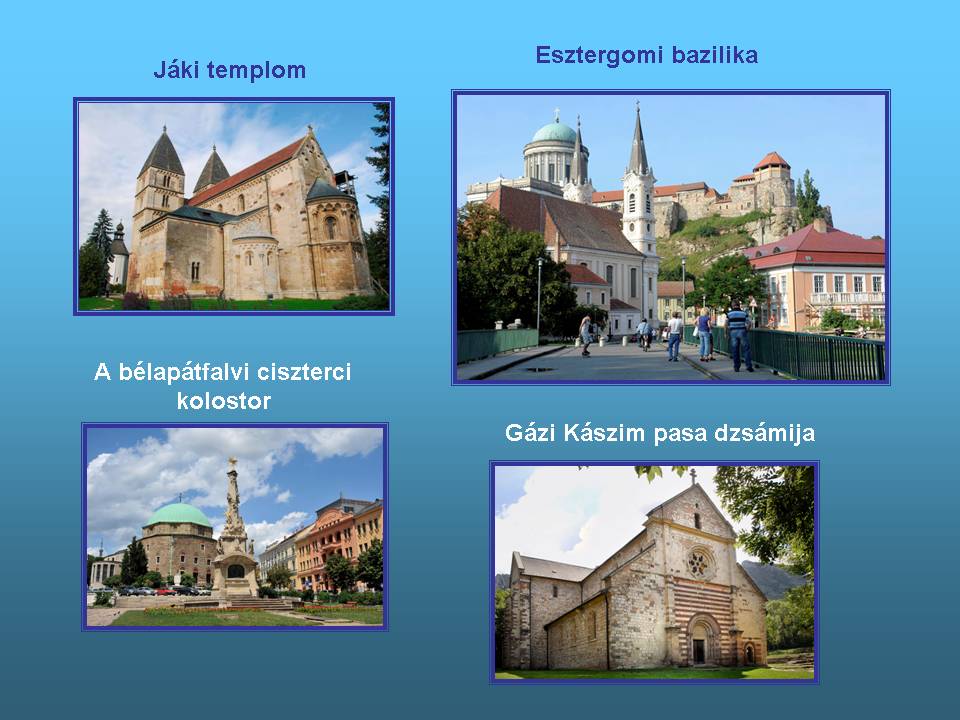 Jáki templom

Esztergomi bazilika

A bélapátfalvi ciszterci kolostor

Gázi Kászim pasa dzsámija